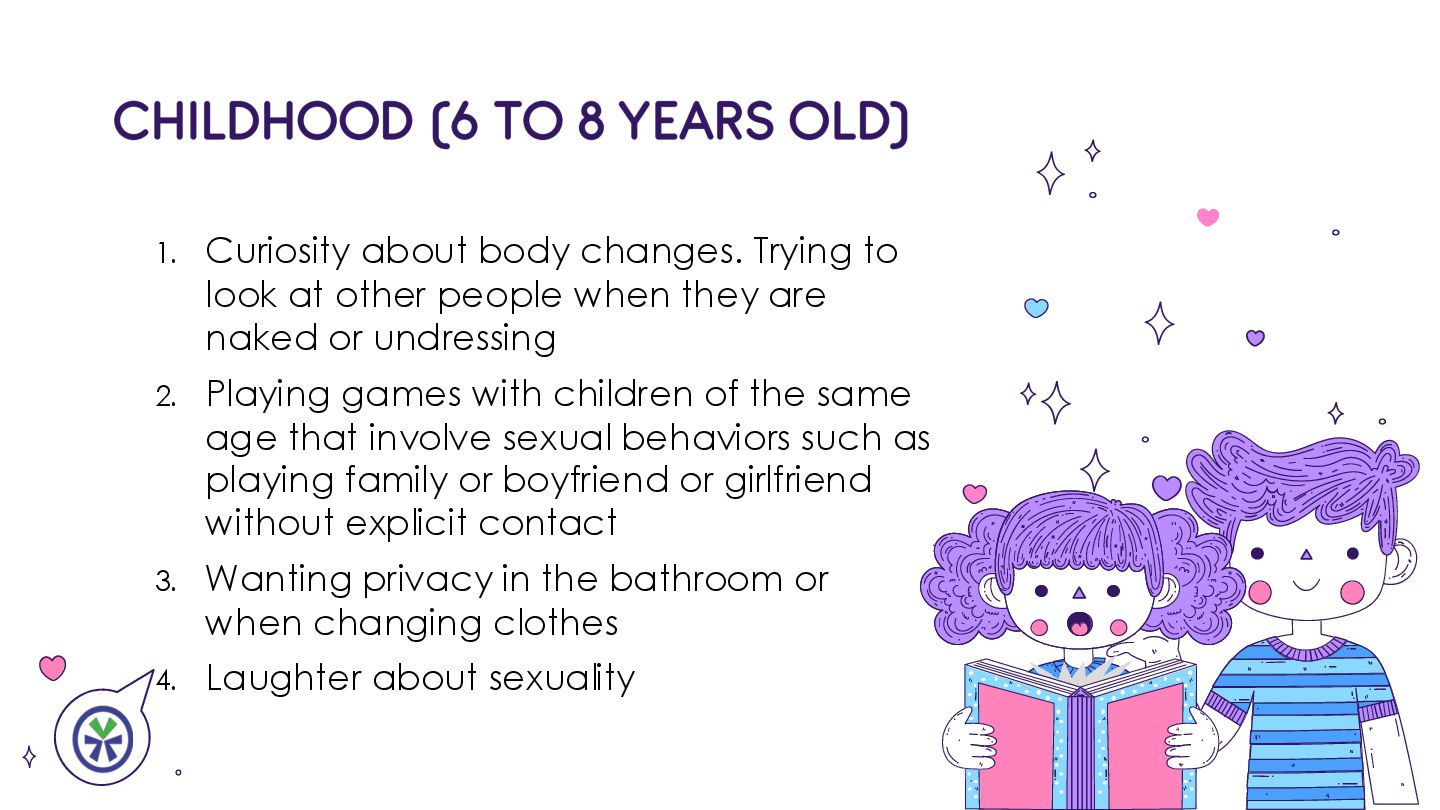 CHILDHOOD (6 TO 8 YEARS OLD)

1. Curiosity about body changes. Trying to look at other people when they are naked or undressing
2. Playing games with children of the same age that involve sexual behaviors such as playing family or boyfriend or girlfriend without explicit contact
3. Wanting privacy in the bathroom or when changing clothes
4. Laughter about sexuality